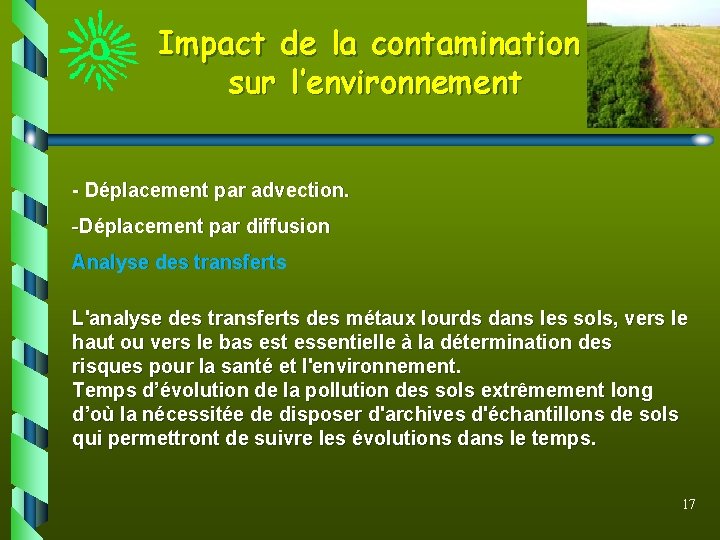 Impact de la contamination sur l'environnement

- Déplacement par advection.

-Déplacement par diffusion

Analyse des transferts

L'analyse des transferts des métaux lourds dans les sols, vers le haut ou vers le bas est essentielle à la détermination des risques pour la santé et l'environnement.
Temps d'évolution de la pollution des sols extrêmement long d'où la nécessitée de disposer d'archives d'échantillons de sols qui permettront de suivre les évolutions dans le temps.

17